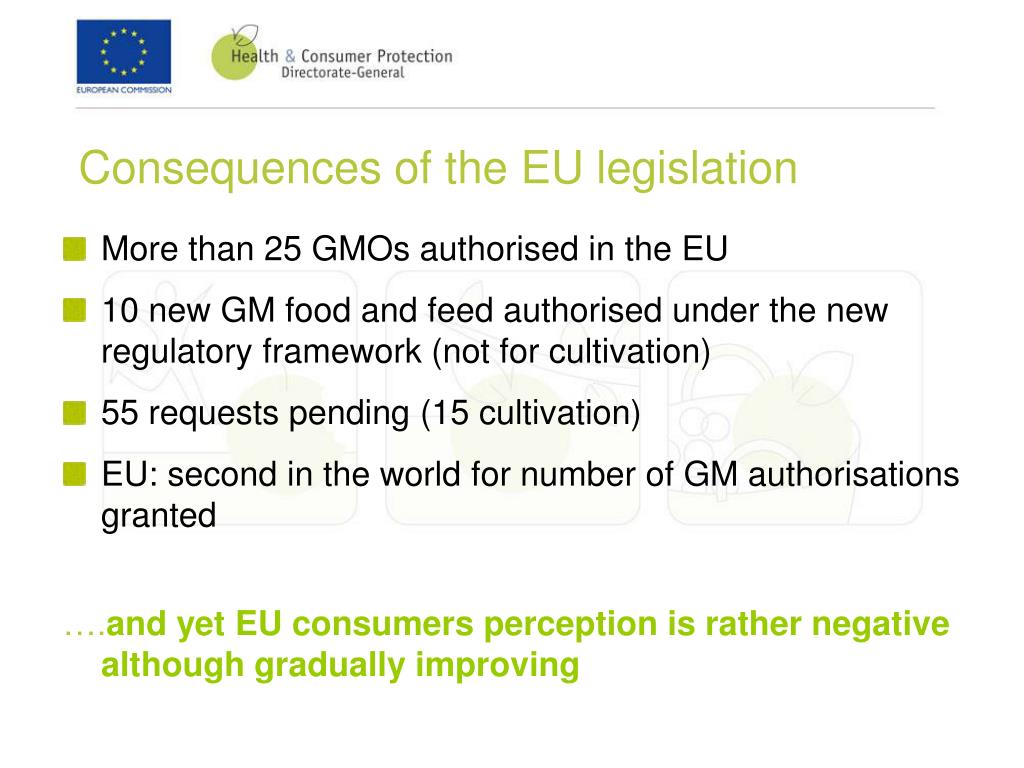 EUROPEAN COMMISSION

Health & Consumer Protection
Directorate-General

Consequences of the EU legislation

More than 25 GMOs authorised in the EU

10 new GM food and feed authorised under the new regulatory framework (not for cultivation)

55 requests pending (15 cultivation)

EU: second in the world for number of GM authorisations granted

….and yet EU consumers perception is rather negative although gradually improving